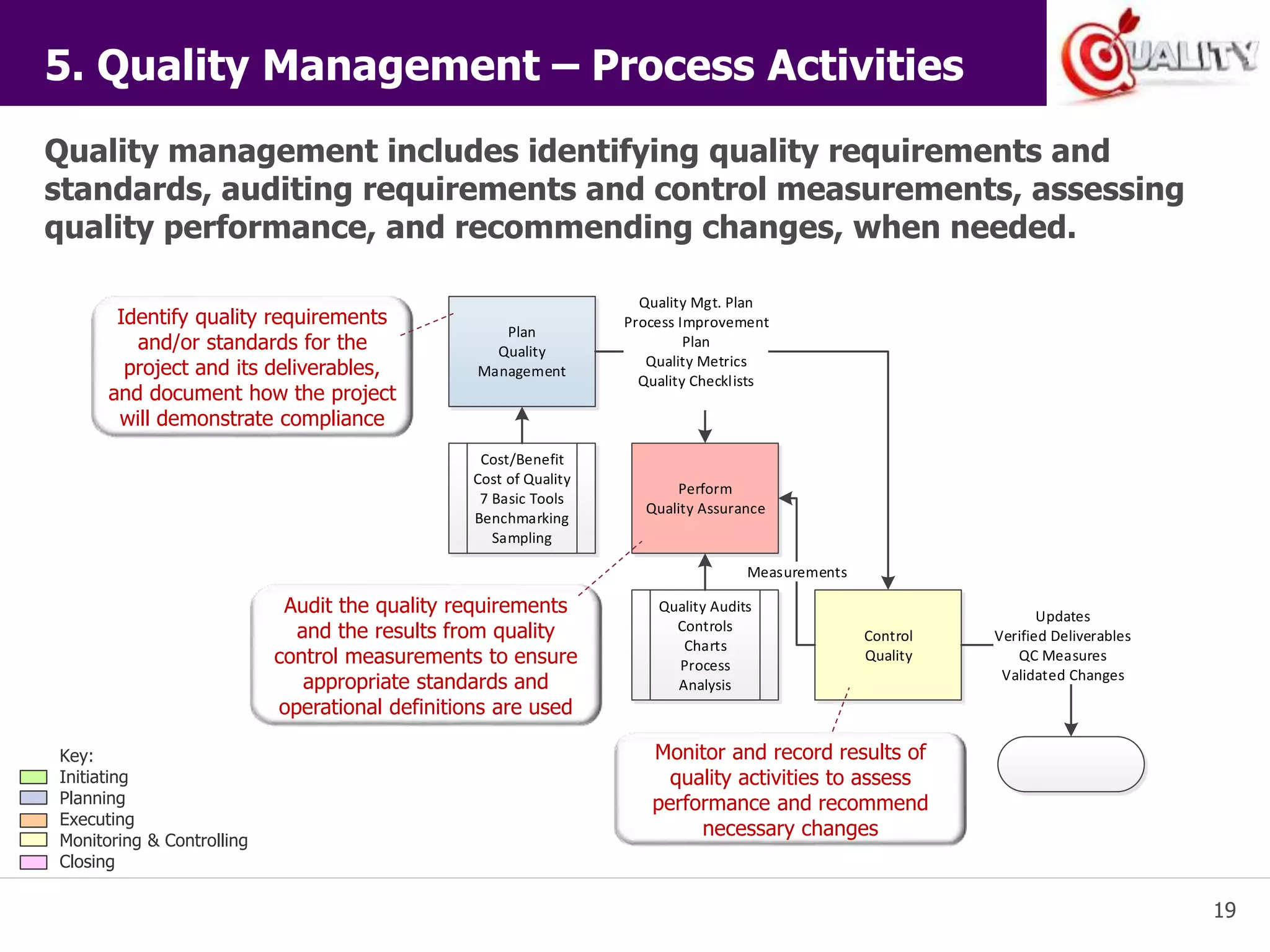 5. Quality Management – Process Activities

QUALITY

Quality management includes identifying quality requirements and standards, auditing requirements and control measurements, assessing quality performance, and recommending changes, when needed.

Identify quality requirements and/or standards for the project and its deliverables, and document how the project will demonstrate compliance

Plan Quality Management

Quality Mgt. Plan
Process Improvement Plan
Quality Metrics
Quality Checklists

Cost/Benefit
Cost of Quality
7 Basic Tools
Benchmarking
Sampling

Perform Quality Assurance

Measurements

Audit the quality requirements and the results from quality control measurements to ensure appropriate standards and operational definitions are used

Quality Audits
Controls Charts
Process Analysis

Control Quality

Updates
Verified Deliverables
QC Measures
Validated Changes

Monitor and record results of quality activities to assess performance and recommend necessary changes

Key:
Initiating
Planning
Executing
Monitoring & Controlling
Closing

19